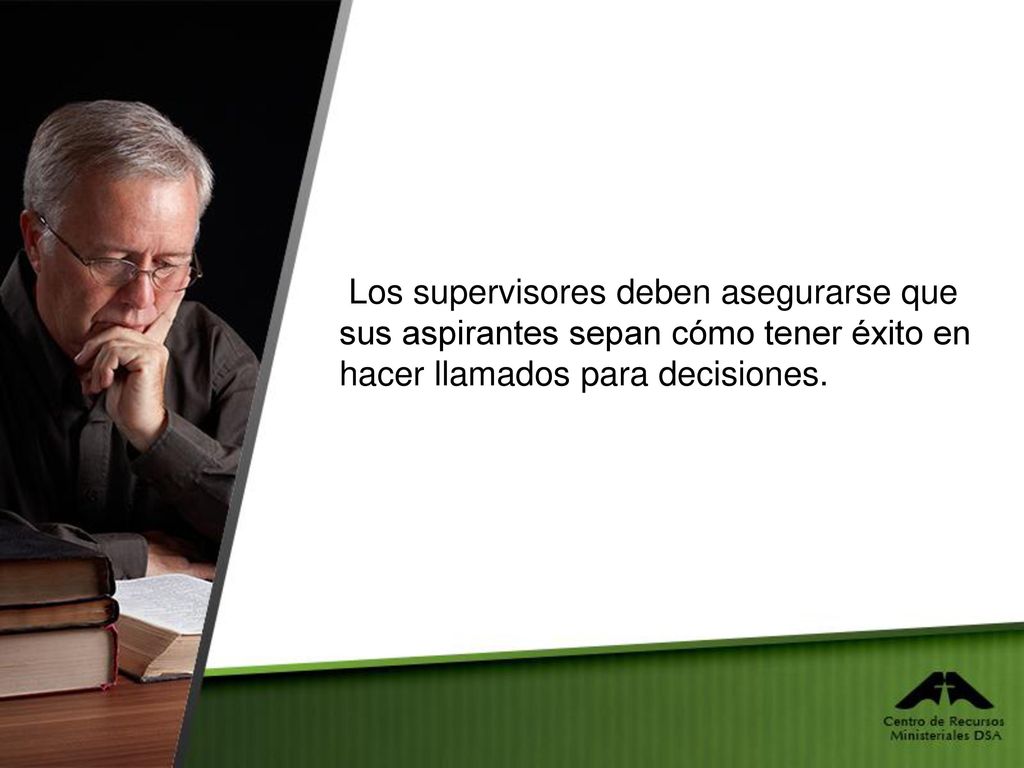 Los supervisores deben asegurarse que sus aspirantes sepan cómo tener éxito en hacer llamados para decisiones.

Centro de Recursos Ministeriales DSA